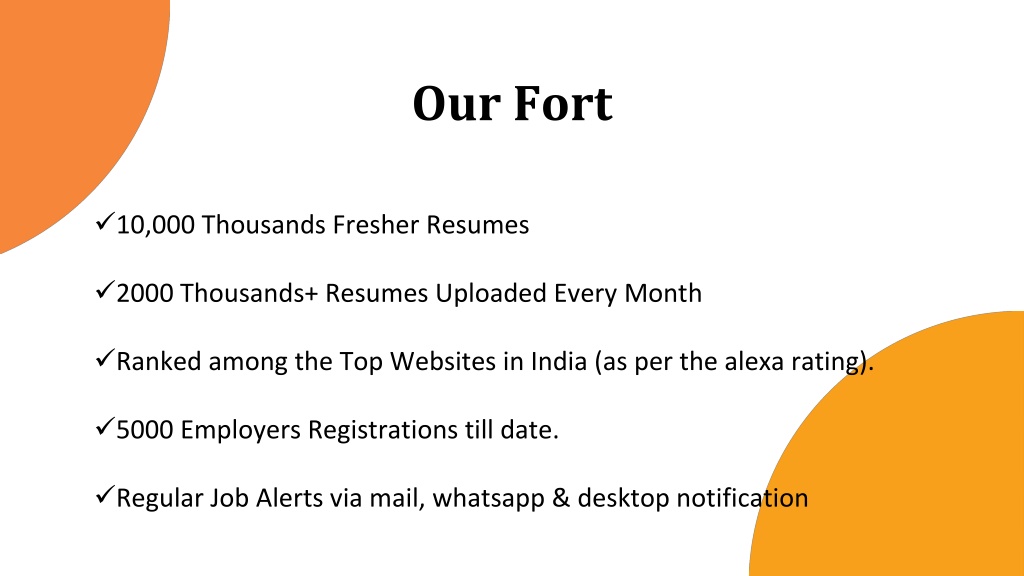 Our Fort

✓10,000 Thousands Fresher Resumes

✓2000 Thousands+ Resumes Uploaded Every Month

✓Ranked among the Top Websites in India (as per the alexa rating).

✓5000 Employers Registrations till date.

✓Regular Job Alerts via mail, whatsapp & desktop notification